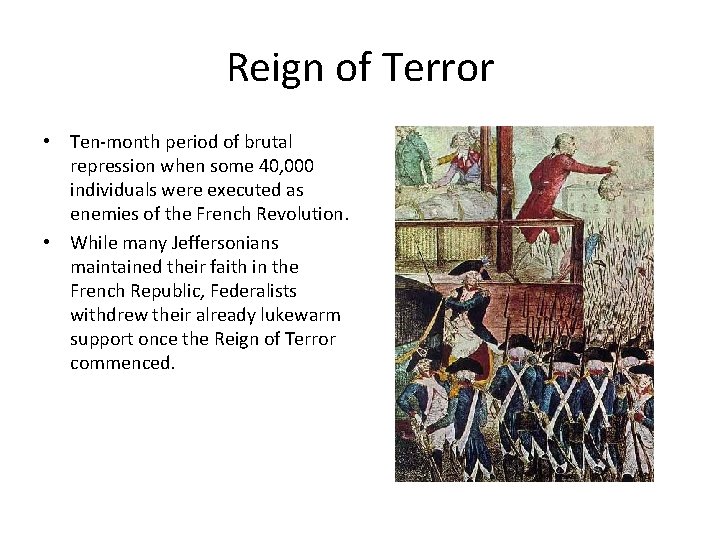 Reign of Terror

• Ten-month period of brutal repression when some 40,000 individuals were executed as enemies of the French Revolution.

• While many Jeffersonians maintained their faith in the French Republic, Federalists withdrew their already lukewarm support once the Reign of Terror commenced.